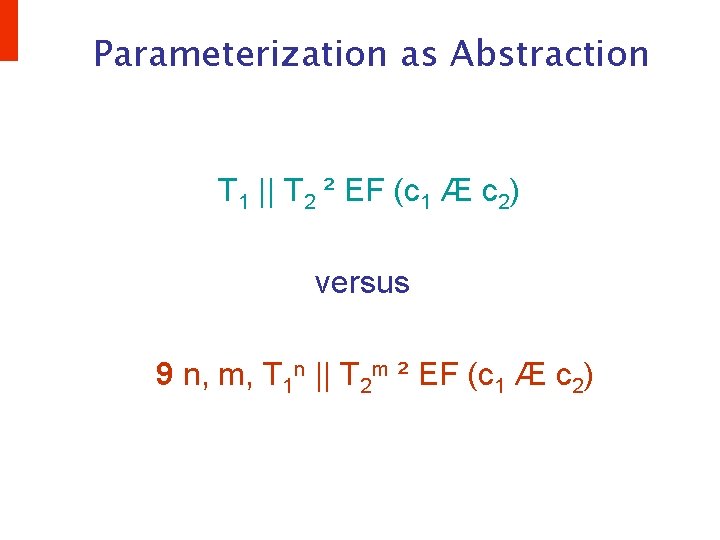 Parameterization as Abstraction

$T_1 \,||\, T_2$ ² EF ($c_1$ Æ $c_2$)

versus

9 n, m, $T_1^n \,||\, T_2^m$ ² EF ($c_1$ Æ $c_2$)